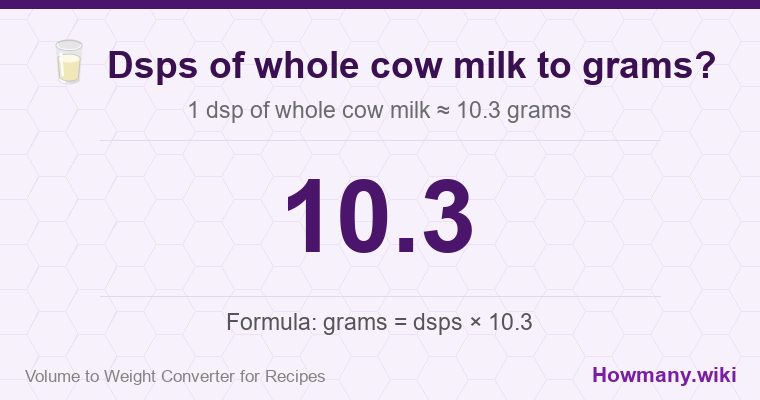 Dsps of whole cow milk to grams?

1 dsp of whole cow milk ≈ 10.3 grams

10.3

Formula: grams = dsps × 10.3

Volume to Weight Converter for Recipes

Howmany.wiki